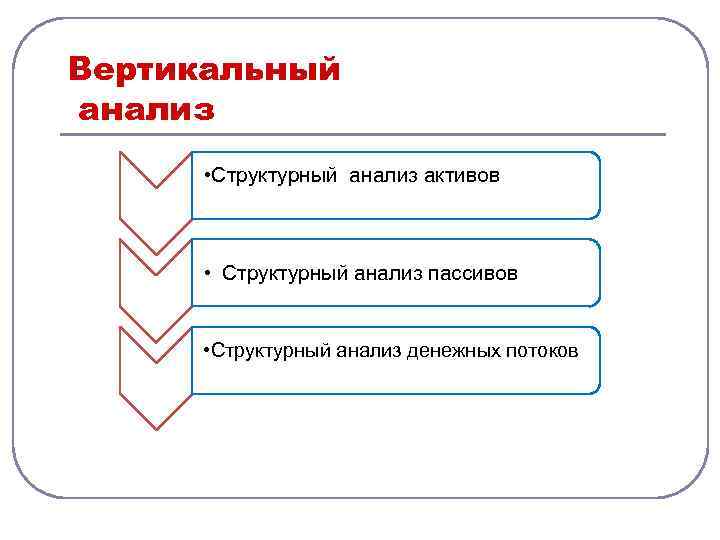 Вертикальный анализ

•Структурный анализ активов

• Структурный анализ пассивов

•Структурный анализ денежных потоков